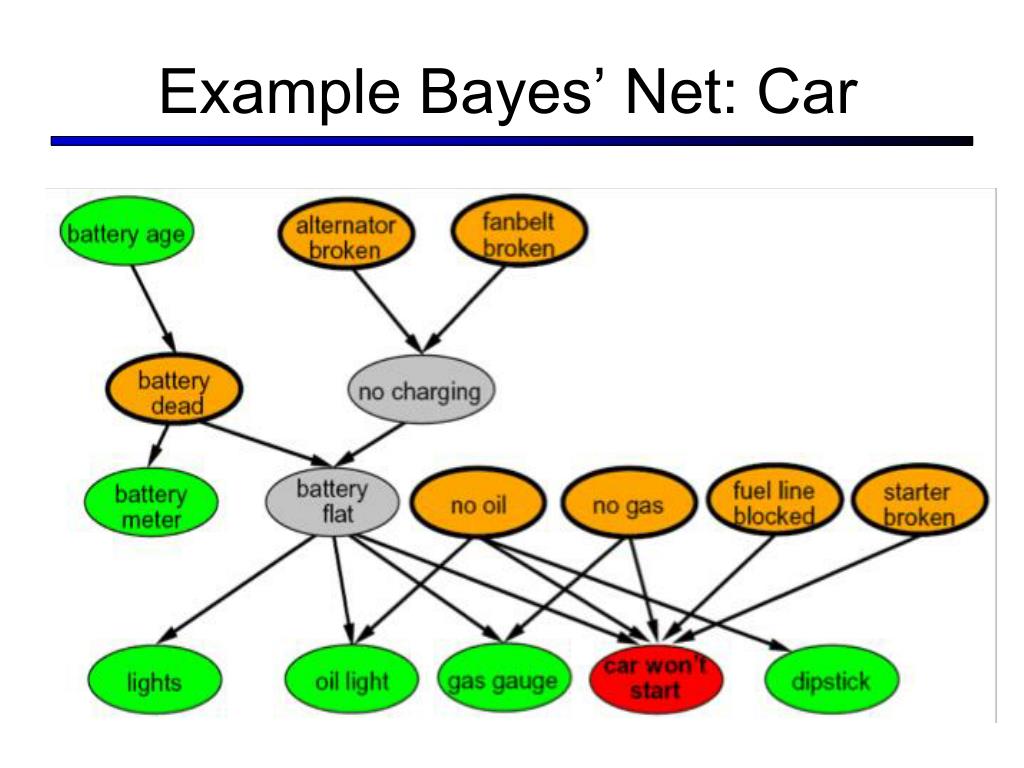 Example Bayes' Net: Car

battery age

alternator broken

fanbelt broken

battery dead

no charging

battery meter

battery flat

no oil

no gas

fuel line blocked

starter broken

lights

oil light

gas gauge

car won't start

dipstick